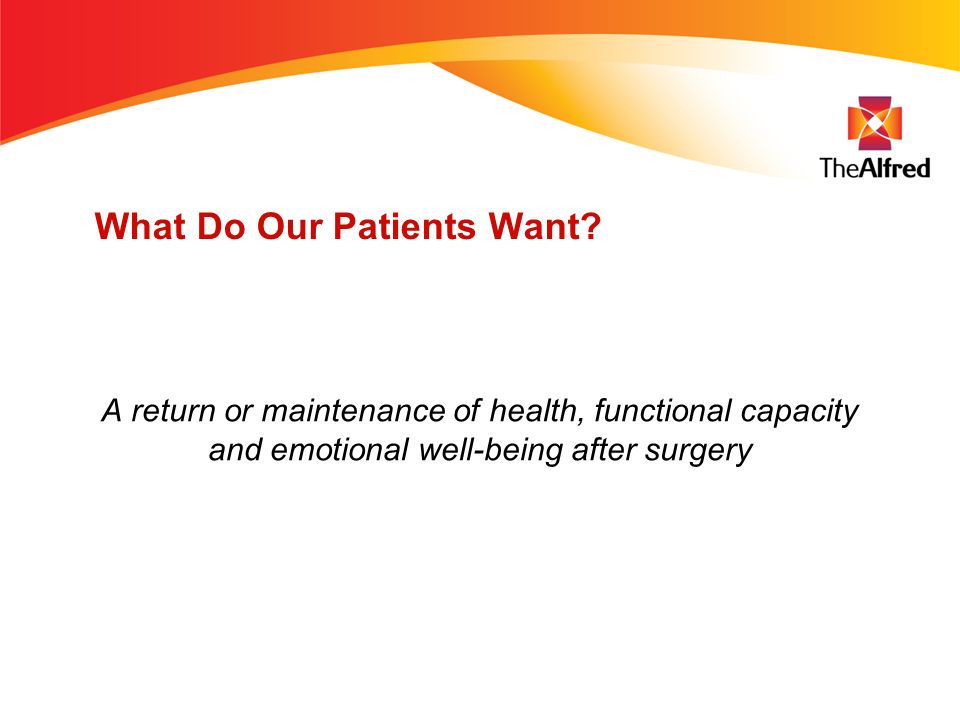 TheAlfred

What Do Our Patients Want?

A return or maintenance of health, functional capacity and emotional well-being after surgery